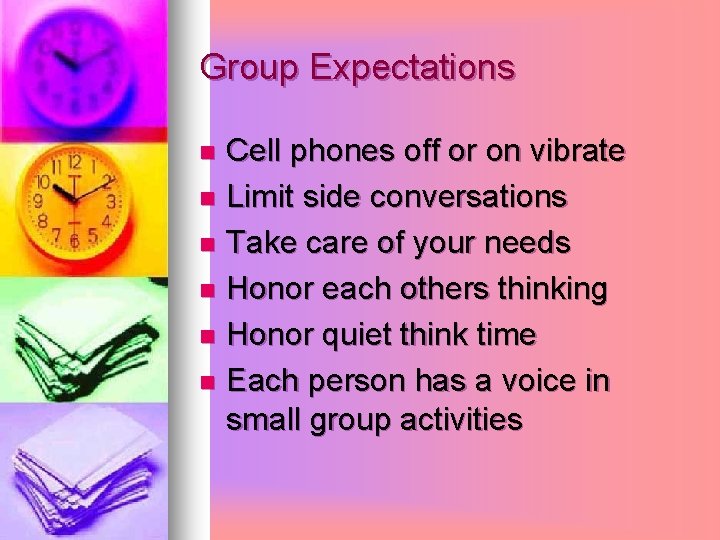 Group Expectations

- Cell phones off or on vibrate
- Limit side conversations
- Take care of your needs
- Honor each others thinking
- Honor quiet think time
- Each person has a voice in small group activities